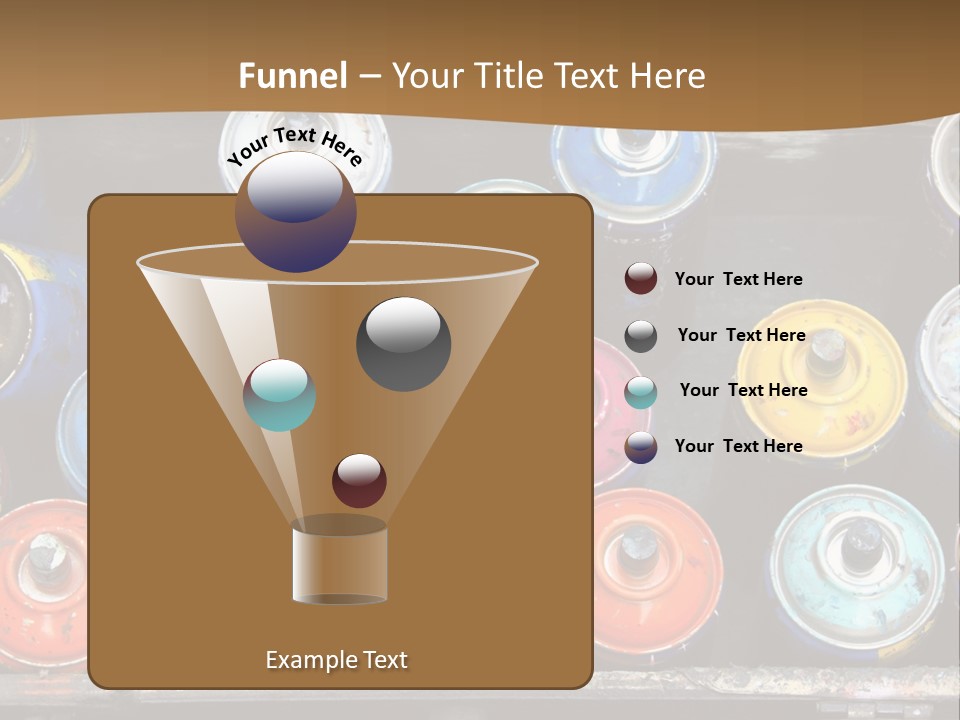 Funnel – Your Title Text Here

Your Text Here

Your Text Here

Your Text Here

Your Text Here

Your Text Here

Example Text